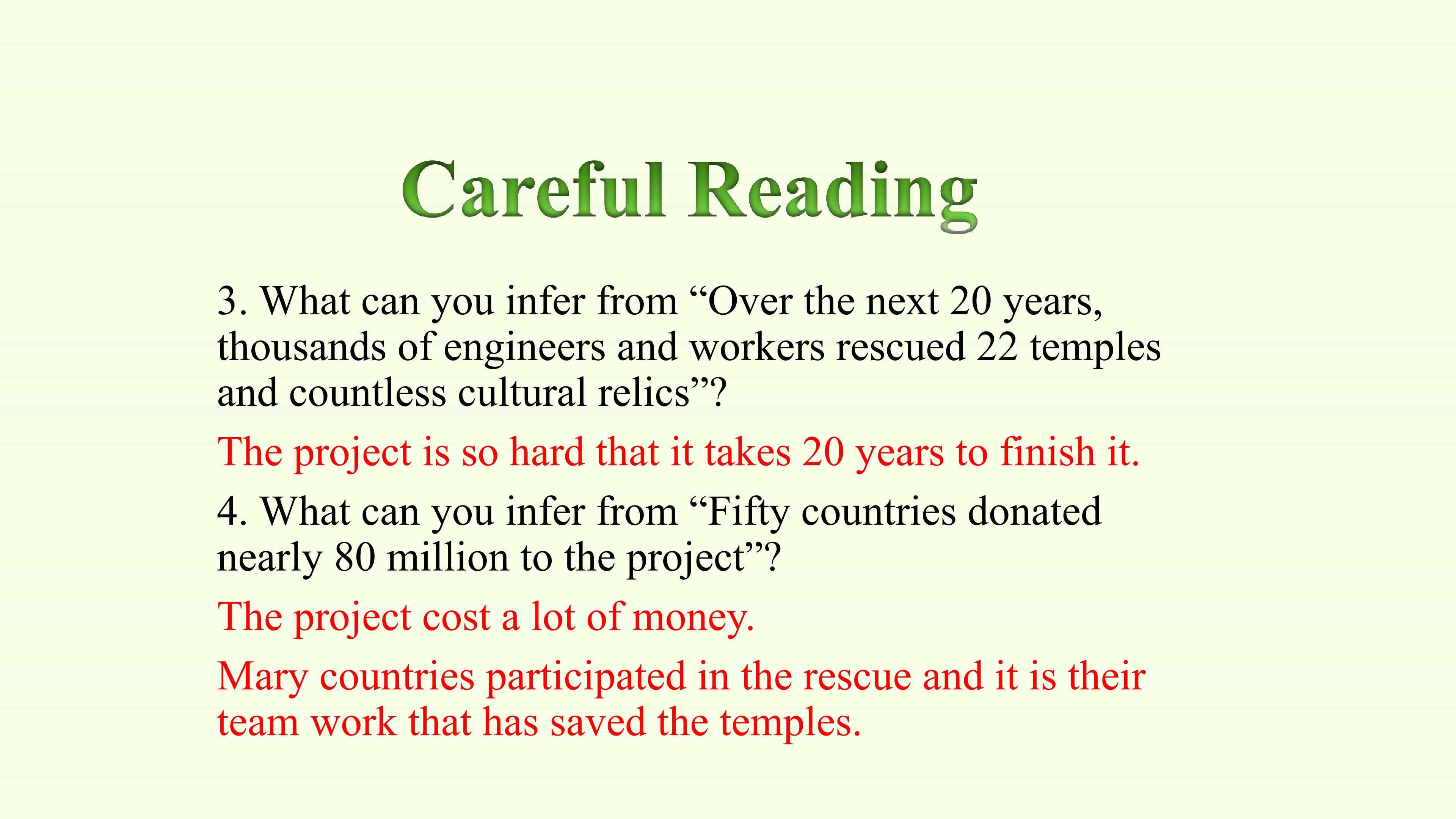 Careful Reading

3. What can you infer from "Over the next 20 years, thousands of engineers and workers rescued 22 temples and countless cultural relics"?

The project is so hard that it takes 20 years to finish it.

4. What can you infer from "Fifty countries donated nearly 80 million to the project"?

The project cost a lot of money.

Mary countries participated in the rescue and it is their team work that has saved the temples.